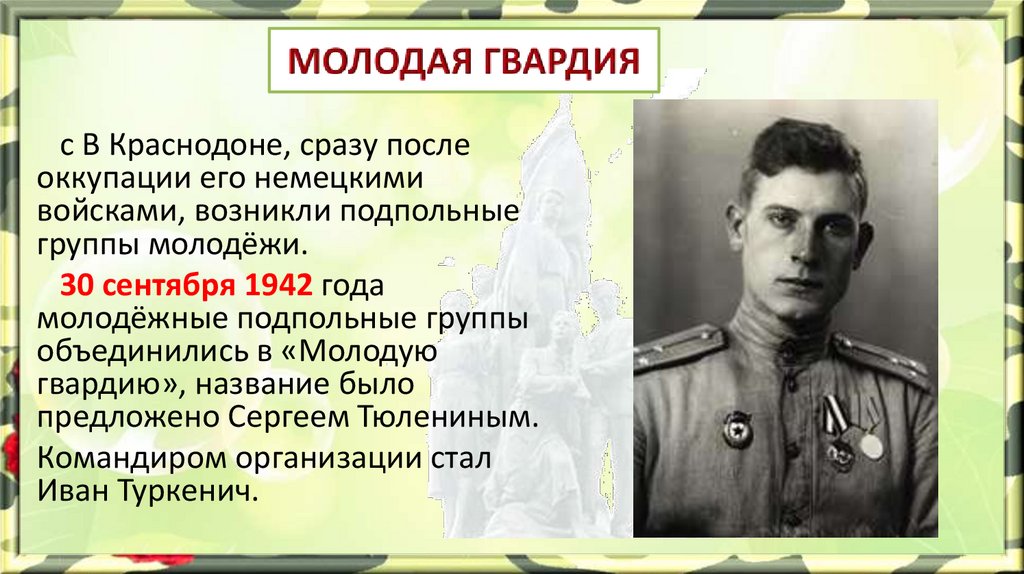 МОЛОДАЯ ГВАРДИЯ

с В Краснодоне, сразу после оккупации его немецкими войсками, возникли подпольные группы молодёжи.

30 сентября 1942 года молодёжные подпольные группы объединились в «Молодую гвардию», название было предложено Сергеем Тюлениным.

Командиром организации стал Иван Туркенич.